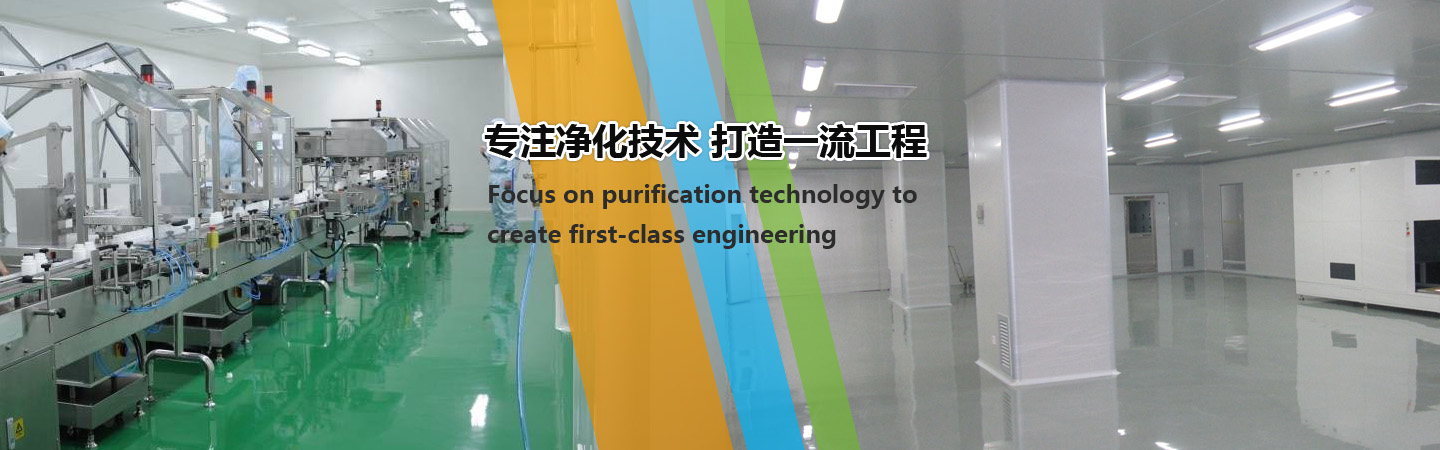 专注净化技术 打造一流工程

Focus on purification technology to create first-class engineering